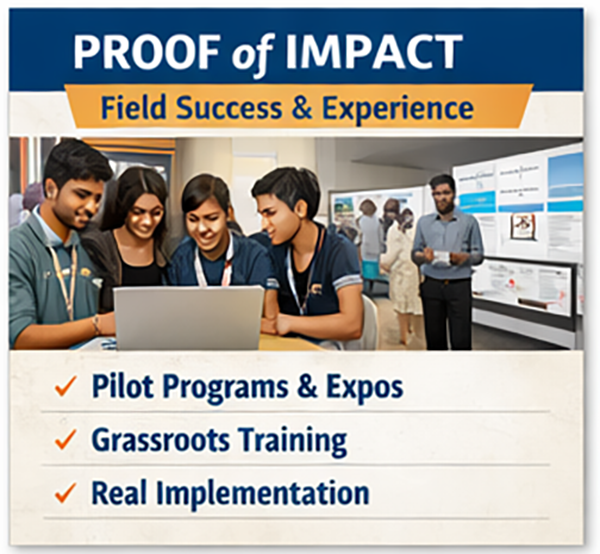 PROOF of IMPACT

Field Success & Experience

✓ Pilot Programs & Expos

✓ Grassroots Training

✓ Real Implementation